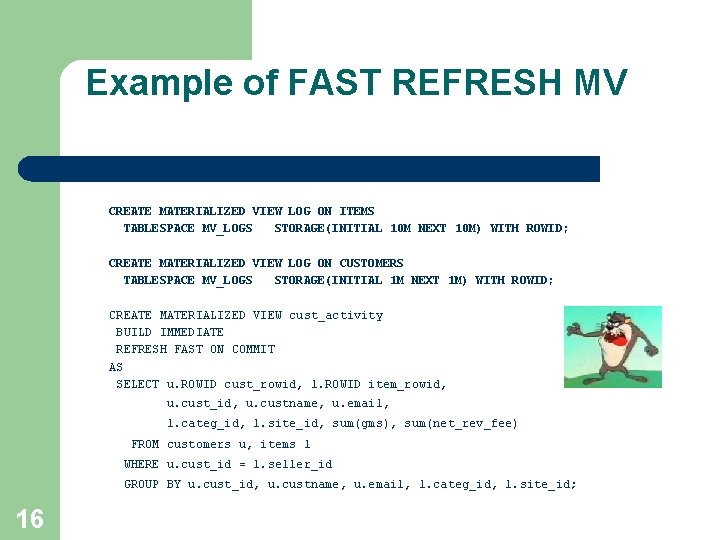 Example of FAST REFRESH MV

CREATE MATERIALIZED VIEW LOG ON ITEMS
TABLESPACE MV_LOGS STORAGE(INITIAL 10M NEXT 10M) WITH ROWID;

CREATE MATERIALIZED VIEW LOG ON CUSTOMERS
TABLESPACE MV_LOGS STORAGE(INITIAL 1M NEXT 1M) WITH ROWID;

CREATE MATERIALIZED VIEW cust_activity
BUILD IMMEDIATE
REFRESH FAST ON COMMIT
AS
SELECT u.ROWID cust_rowid, l.ROWID item_rowid,
u.cust_id, u.custname, u.email,
l.categ_id, l.site_id, sum(gms), sum(net_rev_fee)
FROM customers u, items l
WHERE u.cust_id = l.seller_id
GROUP BY u.cust_id, u.custname, u.email, l.categ_id, l.site_id;

16